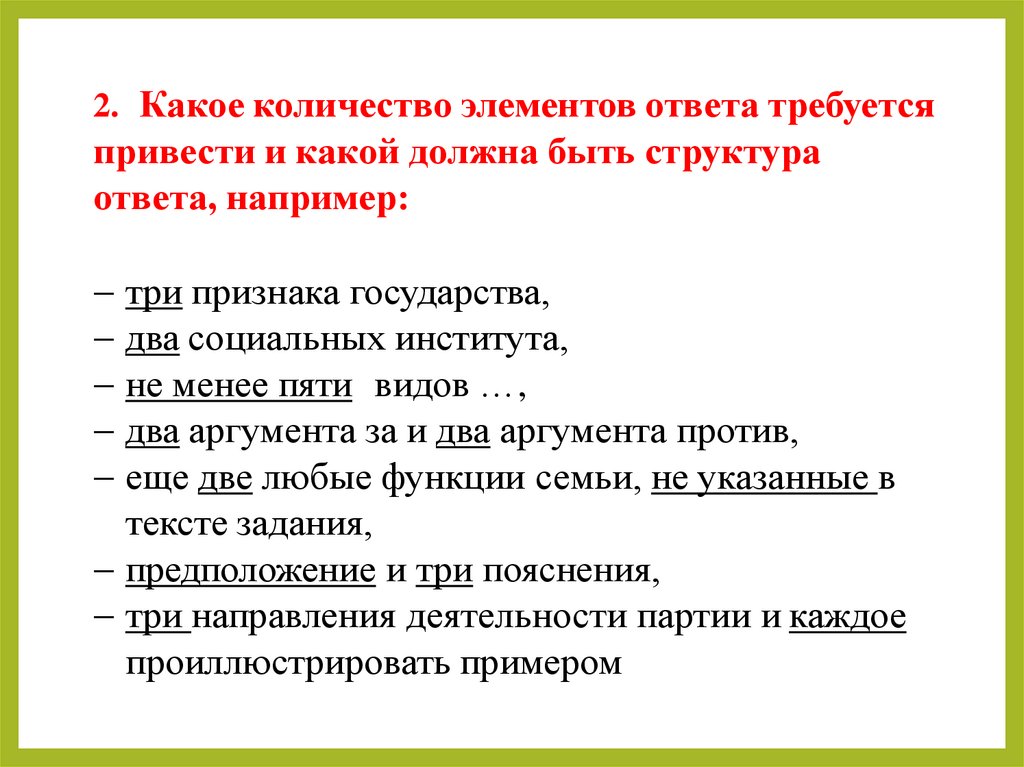 2. Какое количество элементов ответа требуется привести и какой должна быть структура ответа, например:

– три признака государства,
– два социальных института,
– не менее пяти видов …,
– два аргумента за и два аргумента против,
– еще две любые функции семьи, не указанные в тексте задания,
– предположение и три пояснения,
– три направления деятельности партии и каждое проиллюстрировать примером